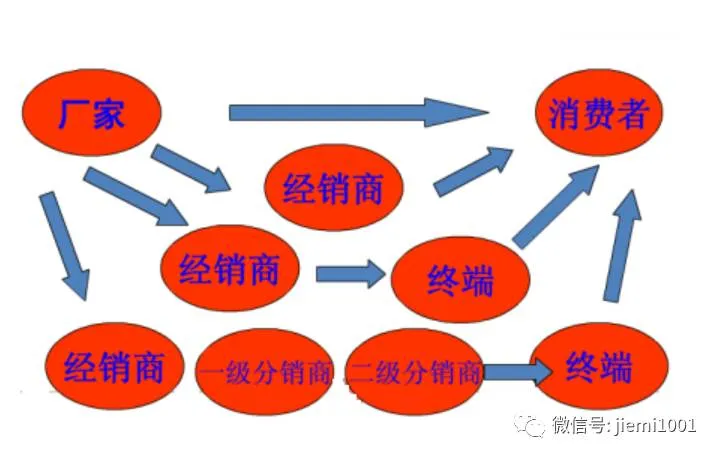 厂家

消费者

经销商

经销商

终端

经销商

一级分销商

二级分销商

终端

微信号: jiemi1001